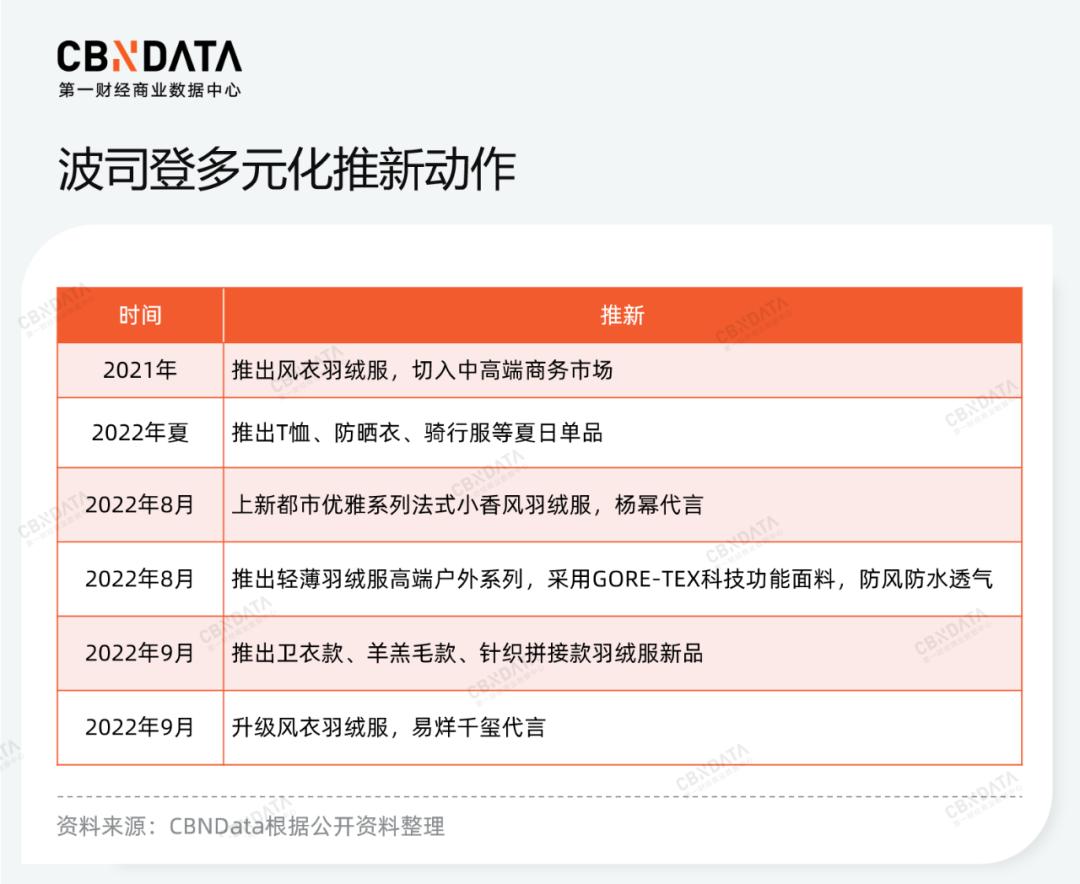 CBNDATA
第一财经商业数据中心

波司登多元化推新动作

| 时间 | 推新 |
|---|---|
| 2021年 | 推出风衣羽绒服，切入中高端商务市场 |
| 2022年夏 | 推出T恤、防晒衣、骑行服等夏日单品 |
| 2022年8月 | 上新都市优雅系列法式小香风羽绒服，杨幂代言 |
| 2022年8月 | 推出轻薄羽绒服高端户外系列，采用GORE-TEX科技功能面料，防风防水透气 |
| 2022年9月 | 推出卫衣款、羊羔毛款、针织拼接款羽绒服新品 |
| 2022年9月 | 升级风衣羽绒服，易烊千玺代言 |

资料来源：CBNData根据公开资料整理